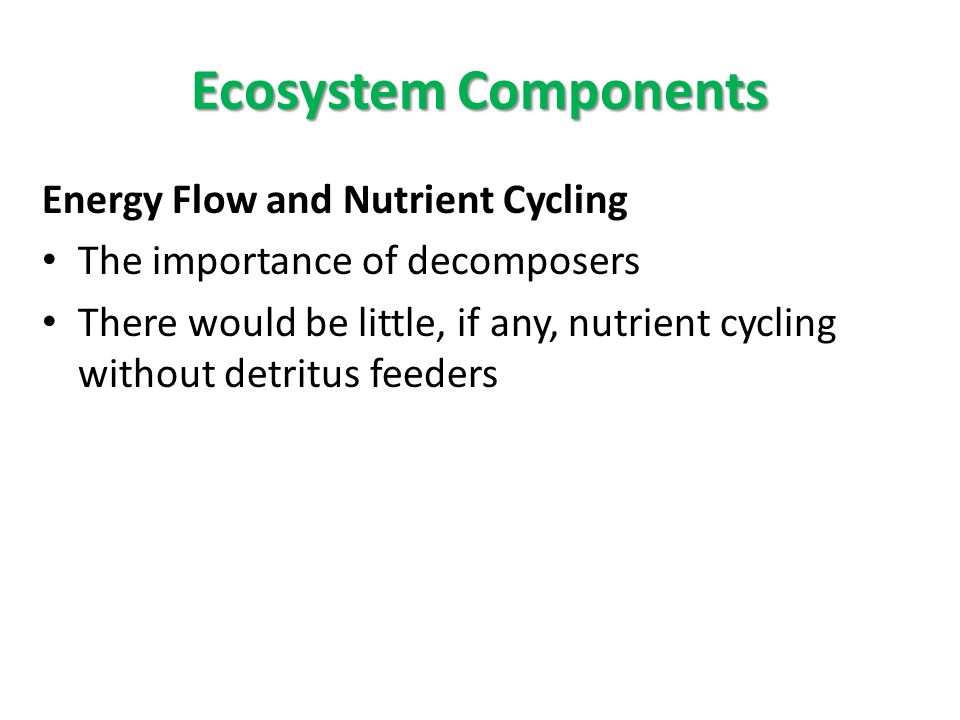 Ecosystem Components

Energy Flow and Nutrient Cycling

• The importance of decomposers
• There would be little, if any, nutrient cycling without detritus feeders